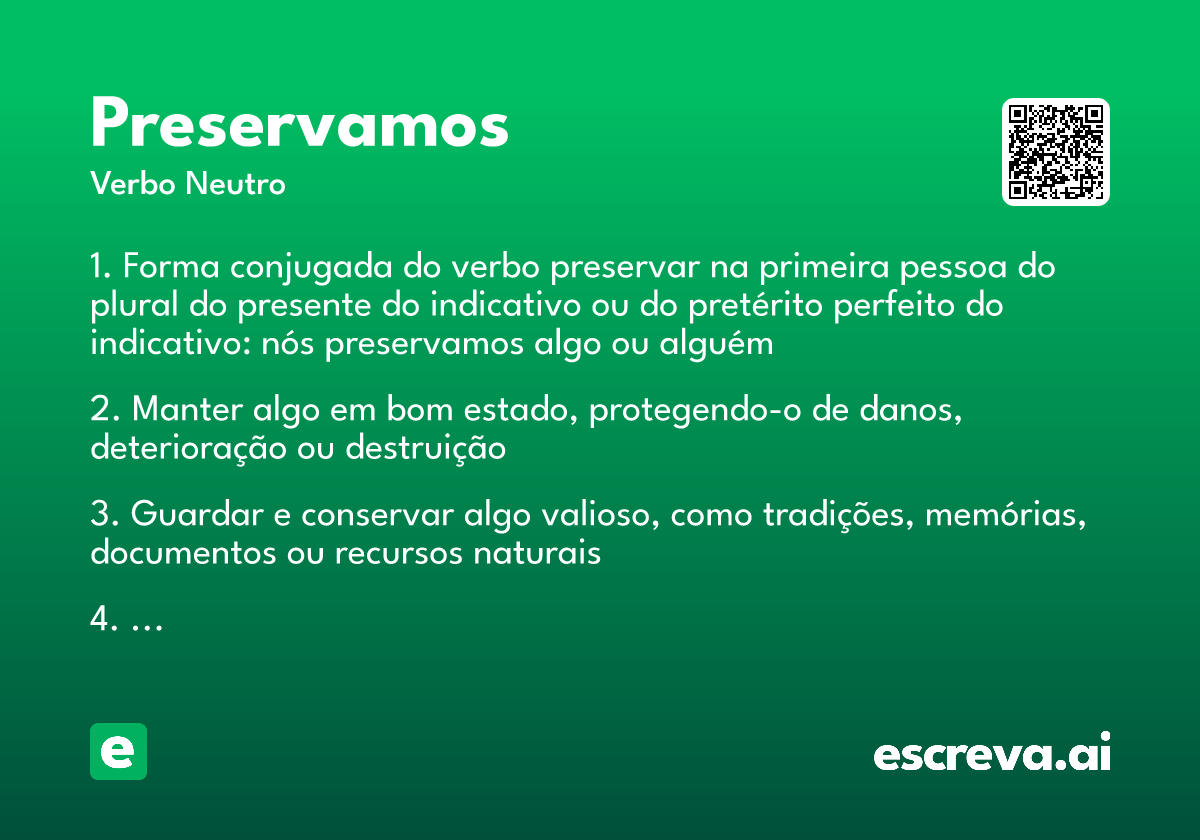 Preservamos

Verbo Neutro

1. Forma conjugada do verbo preservar na primeira pessoa do plural do presente do indicativo ou do pretérito perfeito do indicativo: nós preservamos algo ou alguém

2. Manter algo em bom estado, protegendo-o de danos, deterioração ou destruição

3. Guardar e conservar algo valioso, como tradições, memórias, documentos ou recursos naturais

4. ...

e

escreva.ai